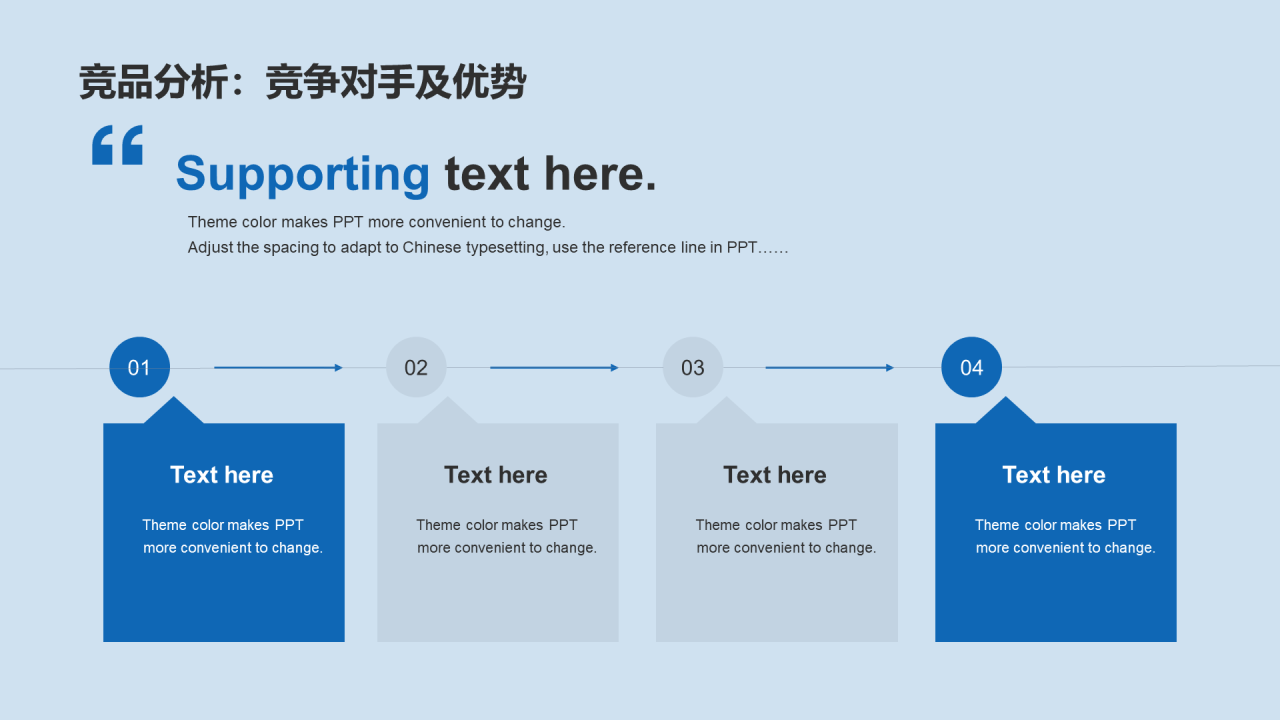 竞品分析：竞争对手及优势

“

Supporting text here.

Theme color makes PPT more convenient to change.
Adjust the spacing to adapt to Chinese typesetting, use the reference line in PPT……

01

02

03

04

Text here

Theme color makes PPT more convenient to change.

Text here

Theme color makes PPT more convenient to change.

Text here

Theme color makes PPT more convenient to change.

Text here

Theme color makes PPT more convenient to change.